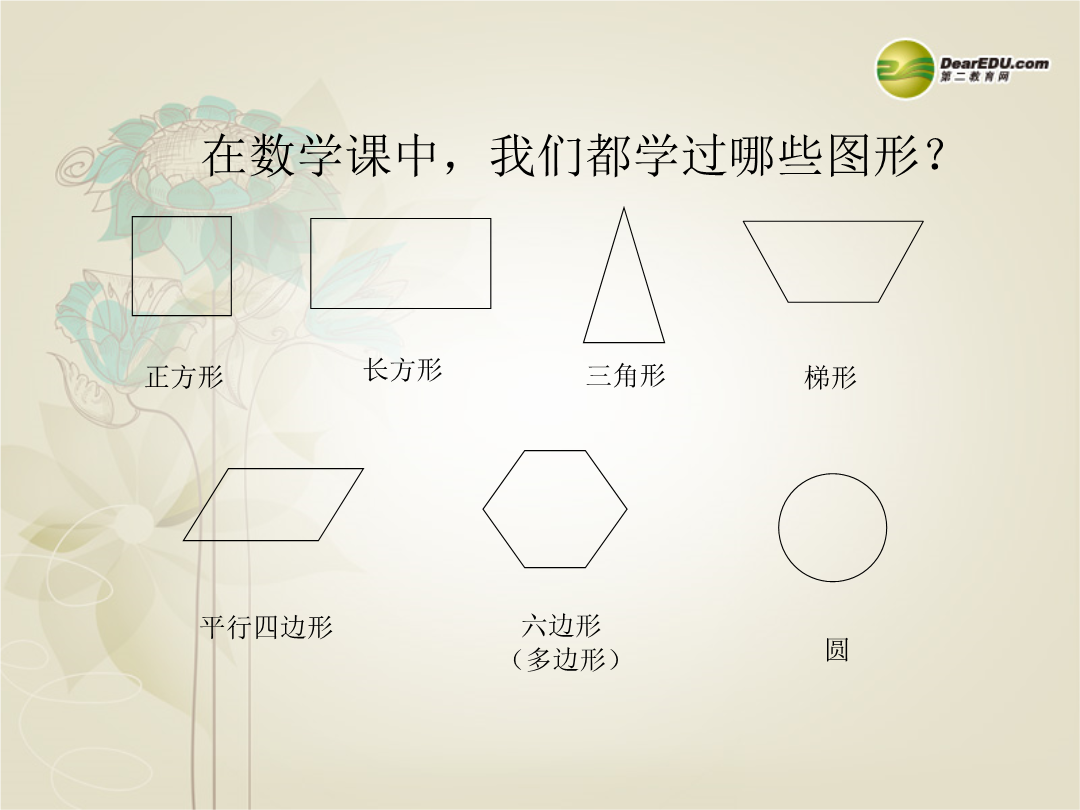 DearEDU.com
第二教育网

在数学课中，我们都学过哪些图形？

正方形

长方形

三角形

梯形

平行四边形

六边形
（多边形）

圆